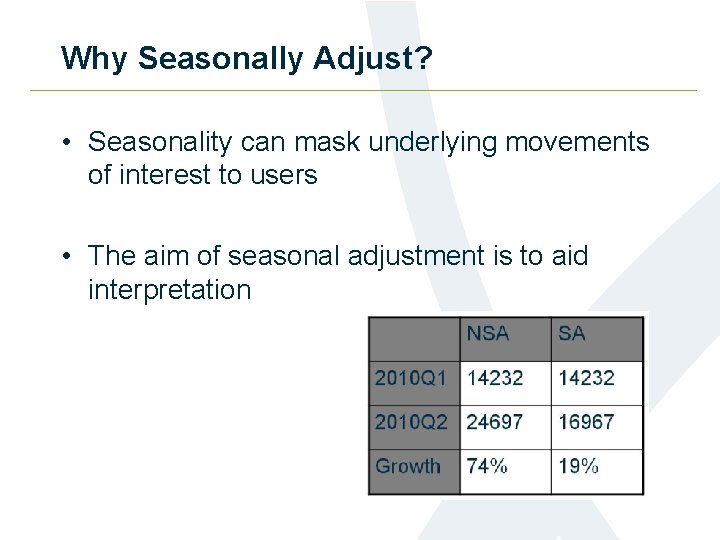 Why Seasonally Adjust?

• Seasonality can mask underlying movements of interest to users

• The aim of seasonal adjustment is to aid interpretation

| | NSA | SA |
|---|---|---|
| 2010Q1 | 14232 | 14232 |
| 2010Q2 | 24697 | 16967 |
| Growth | 74% | 19% |